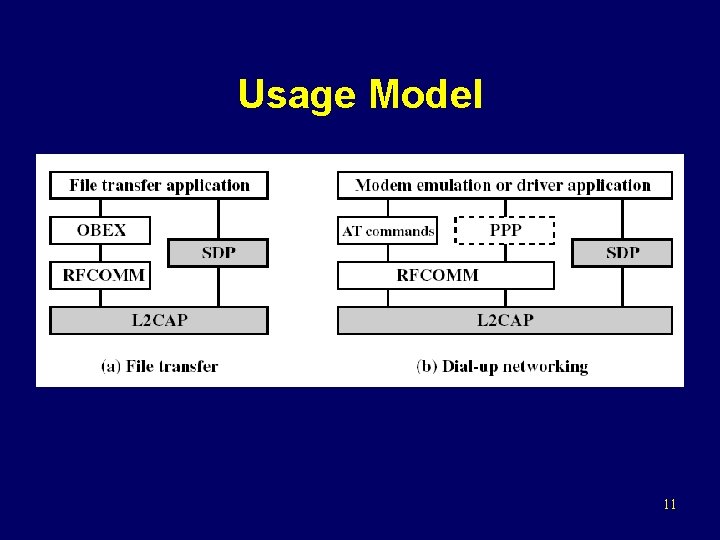 Usage Model

File transfer application

OBEX

SDP

RFCOMM

L2CAP

(a) File transfer

Modem emulation or driver application

AT commands

PPP

SDP

RFCOMM

L2CAP

(b) Dial-up networking

11